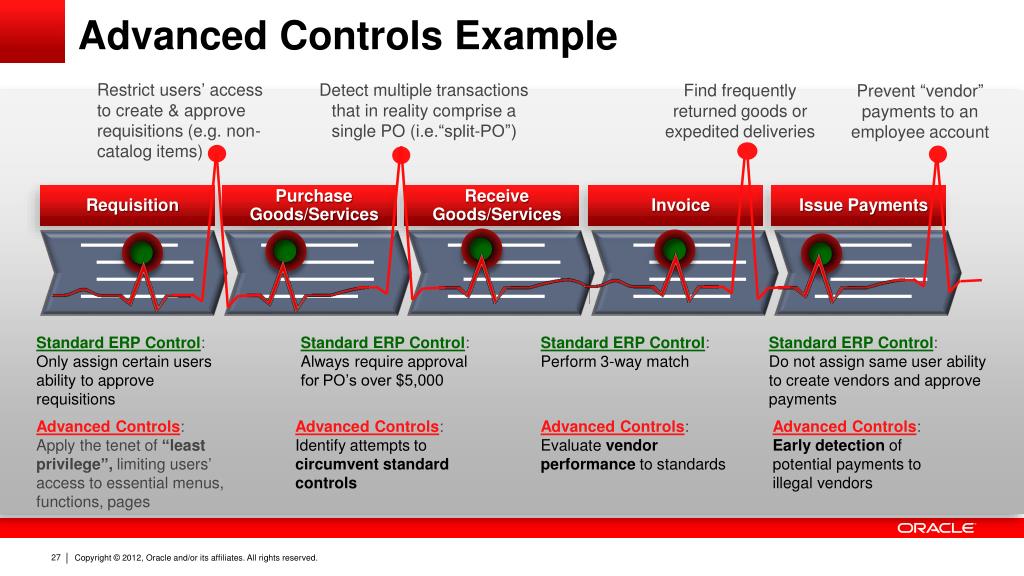 Advanced Controls Example

Restrict users' access to create & approve requisitions (e.g. non-catalog items)

Detect multiple transactions that in reality comprise a single PO (i.e."split-PO")

Find frequently returned goods or expedited deliveries

Prevent "vendor" payments to an employee account

Requisition

Purchase Goods/Services

Receive Goods/Services

Invoice

Issue Payments

Standard ERP Control: Only assign certain users ability to approve requisitions

Advanced Controls: Apply the tenet of "least privilege", limiting users' access to essential menus, functions, pages

Standard ERP Control: Always require approval for PO's over $5,000

Advanced Controls: Identify attempts to circumvent standard controls

Standard ERP Control: Perform 3-way match

Advanced Controls: Evaluate vendor performance to standards

Standard ERP Control: Do not assign same user ability to create vendors and approve payments

Advanced Controls: Early detection of potential payments to illegal vendors

ORACLE

27 | Copyright © 2012, Oracle and/or its affiliates. All rights reserved.